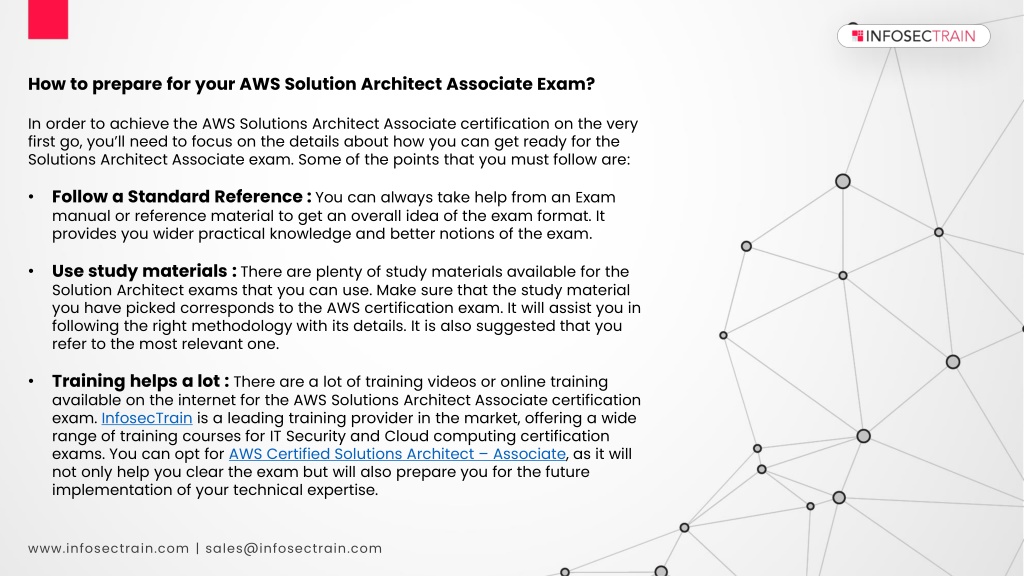 INFOSECTRAIN

How to prepare for your AWS Solution Architect Associate Exam?

In order to achieve the AWS Solutions Architect Associate certification on the very first go, you'll need to focus on the details about how you can get ready for the Solutions Architect Associate exam. Some of the points that you must follow are:

• Follow a Standard Reference : You can always take help from an Exam manual or reference material to get an overall idea of the exam format. It provides you wider practical knowledge and better notions of the exam.

• Use study materials : There are plenty of study materials available for the Solution Architect exams that you can use. Make sure that the study material you have picked corresponds to the AWS certification exam. It will assist you in following the right methodology with its details. It is also suggested that you refer to the most relevant one.

• Training helps a lot : There are a lot of training videos or online training available on the internet for the AWS Solutions Architect Associate certification exam. InfosecTrain is a leading training provider in the market, offering a wide range of training courses for IT Security and Cloud computing certification exams. You can opt for AWS Certified Solutions Architect – Associate, as it will not only help you clear the exam but will also prepare you for the future implementation of your technical expertise.

www.infosectrain.com | sales@infosectrain.com